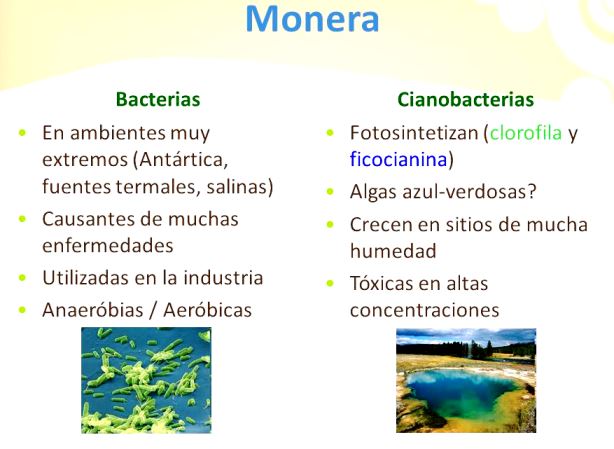 Monera

Bacterias

- En ambientes muy extremos (Antártica, fuentes termales, salinas)
- Causantes de muchas enfermedades
- Utilizadas en la industria
- Anaeróbias / Aeróbicas

Cianobacterias

- Fotosintetizan (clorofila y ficocianina)
- Algas azul-verdosas?
- Crecen en sitios de mucha humedad
- Tóxicas en altas concentraciones